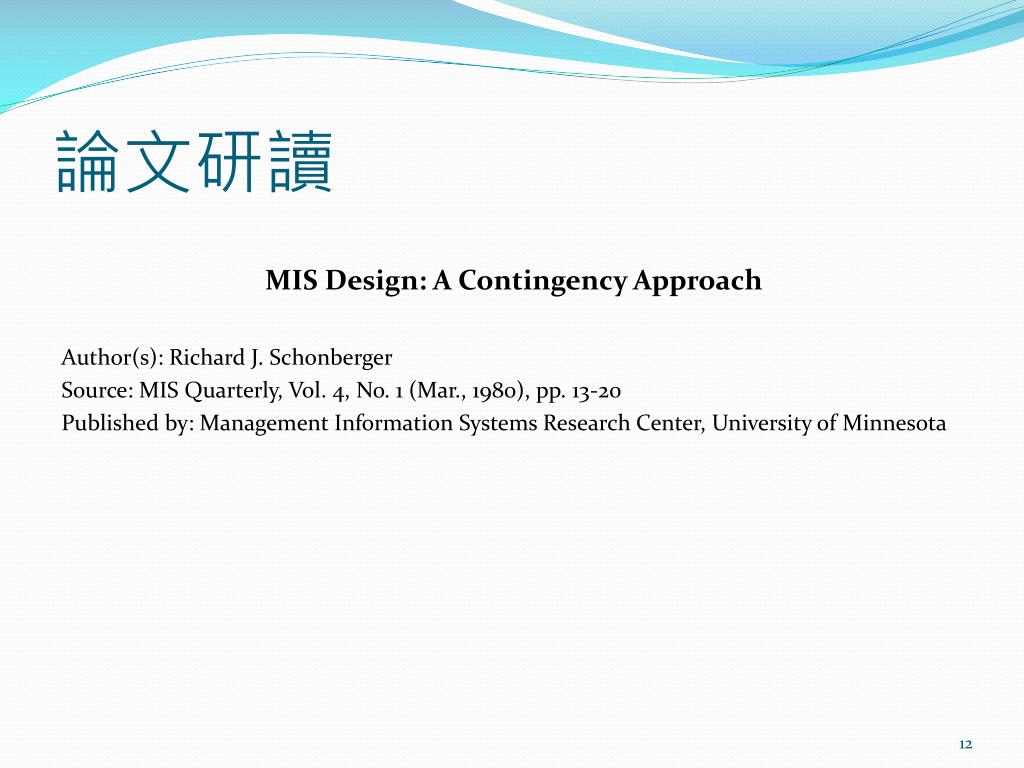 論文研讀

MIS Design: A Contingency Approach

Author(s): Richard J. Schonberger
Source: MIS Quarterly, Vol. 4, No. 1 (Mar., 1980), pp. 13-20
Published by: Management Information Systems Research Center, University of Minnesota

12